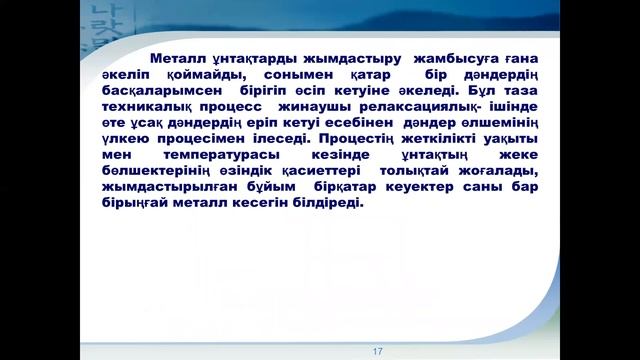 Металл ұнтақтарды жымдастыру жамбысуға ғана әкеліп қоймайды, сонымен қатар бір дәндердің басқаларымсен бірігіп өсіп кетуіне әкеледі. Бұл таза техникалық процесс жинаушы релаксациялық- ішінде өте ұсақ дәндердің еріп кетуі есебінен дәндер өлшемінің үлкею процесімен ілеседі. Процестің жеткілікті уақыты мен температурасы кезінде ұнтақтың жеке бөлшектерінің өзіндік қасиеттері толықтай жоғалады, жымдастырылған бұйым бірқатар кеуектер саны бар бірыңғай металл кесегін білдіреді.

17